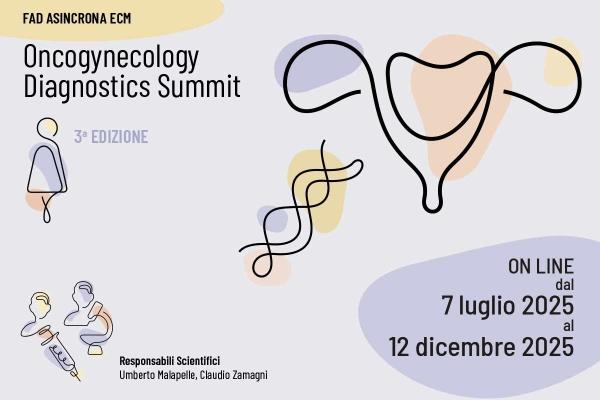 FAD ASINCRONA ECM

Oncogynecology Diagnostics Summit

3ª EDIZIONE

ON LINE
dal
7 luglio 2025
al
12 dicembre 2025

Responsabili Scientifici
Umberto Malapelle, Claudio Zamagni